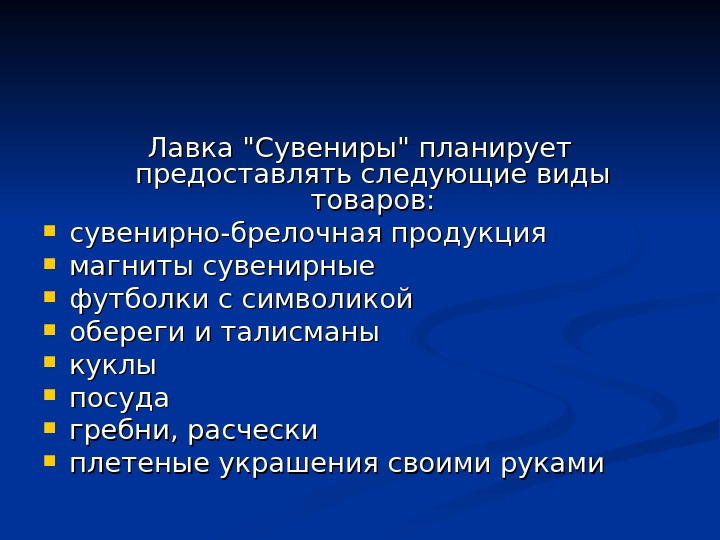 Лавка "Сувениры" планирует предоставлять следующие виды товаров:

- сувенирно-брелочная продукция
- магниты сувенирные
- футболки с символикой
- обереги и талисманы
- куклы
- посуда
- гребни, расчески
- плетеные украшения своими руками